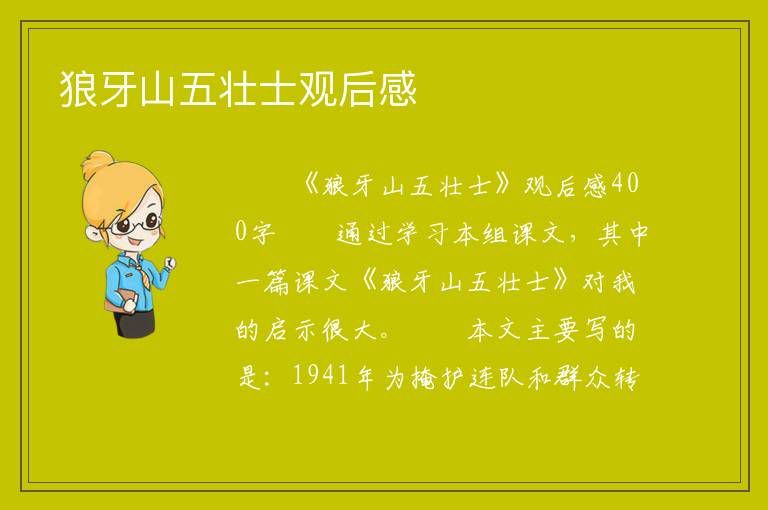 狼牙山五壮士观后感

《狼牙山五壮士》观后感400字　　通过学习本组课文，其中一篇课文《狼牙山五壮士》对我的启示很大。　　本文主要写的是：1941年为掩护连队和群众转